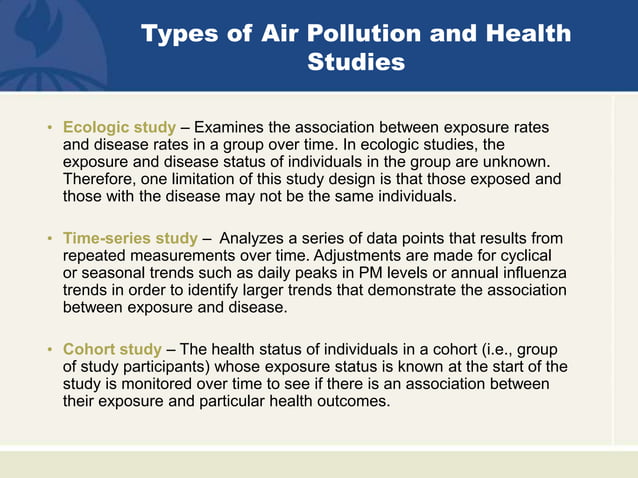 Types of Air Pollution and Health Studies

• Ecologic study – Examines the association between exposure rates and disease rates in a group over time. In ecologic studies, the exposure and disease status of individuals in the group are unknown. Therefore, one limitation of this study design is that those exposed and those with the disease may not be the same individuals.

• Time-series study – Analyzes a series of data points that results from repeated measurements over time. Adjustments are made for cyclical or seasonal trends such as daily peaks in PM levels or annual influenza trends in order to identify larger trends that demonstrate the association between exposure and disease.

• Cohort study – The health status of individuals in a cohort (i.e., group of study participants) whose exposure status is known at the start of the study is monitored over time to see if there is an association between their exposure and particular health outcomes.